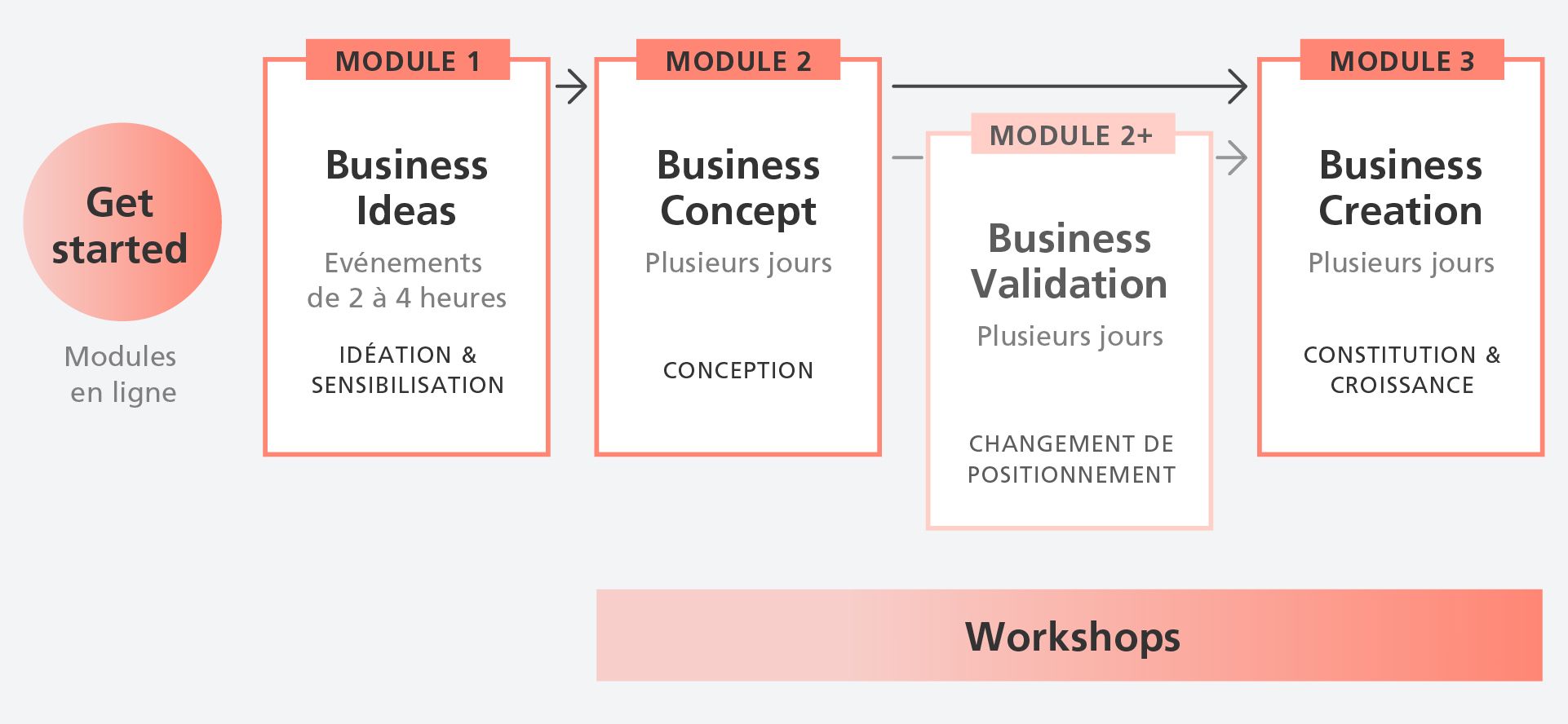 Get started

Modules en ligne

MODULE 1

Business Ideas

Evénements de 2 à 4 heures

IDÉATION & SENSIBILISATION

MODULE 2

Business Concept

Plusieurs jours

CONCEPTION

MODULE 2+

Business Validation

Plusieurs jours

CHANGEMENT DE POSITIONNEMENT

MODULE 3

Business Creation

Plusieurs jours

CONSTITUTION & CROISSANCE

Workshops